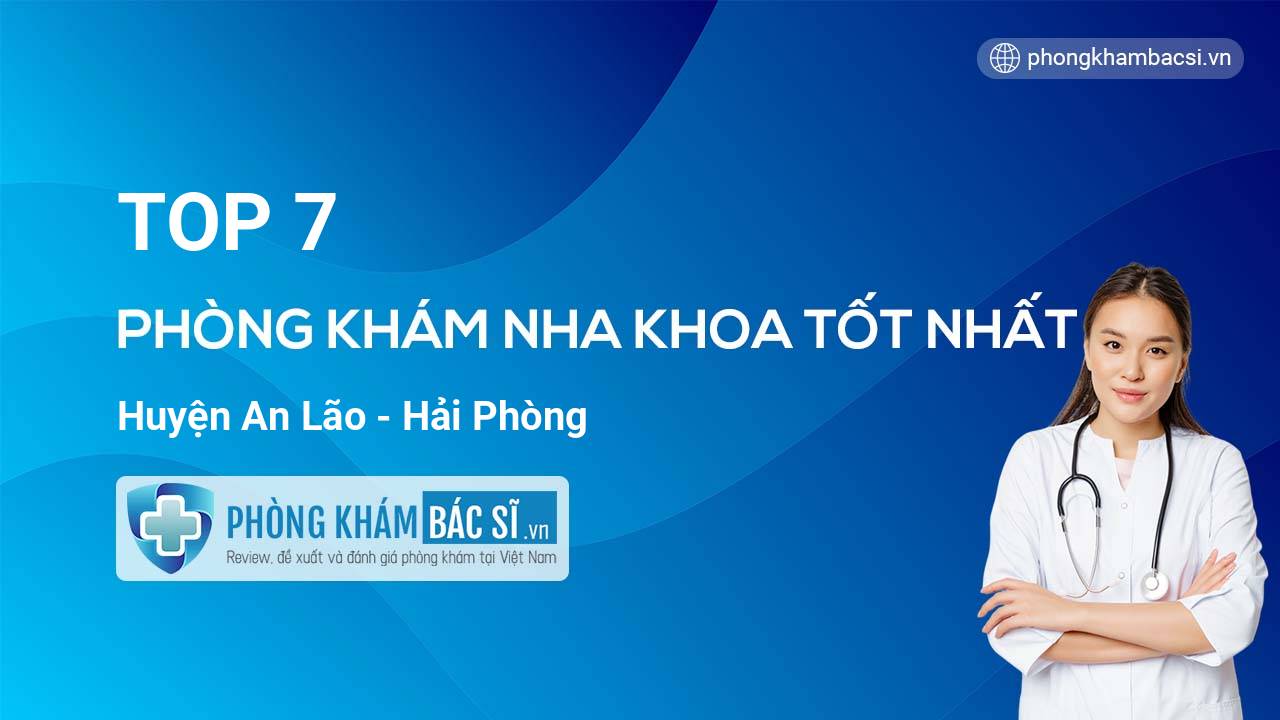 phongkhambacsi.vn

TOP 7

PHÒNG KHÁM NHA KHOA TỐT NHẤT

Huyện An Lão - Hải Phòng

PHÒNG KHÁM BÁC SĨ .vn
Review, đề xuất và đánh giá phòng khám tại Việt Nam